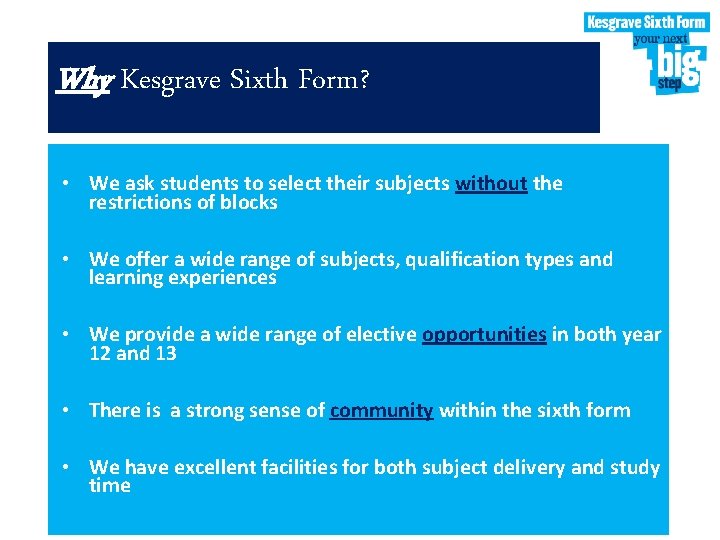 Kesgrave Sixth Form your next big step

Why Kesgrave Sixth Form?

• We ask students to select their subjects without the restrictions of blocks

• We offer a wide range of subjects, qualification types and learning experiences

• We provide a wide range of elective opportunities in both year 12 and 13

• There is a strong sense of community within the sixth form

• We have excellent facilities for both subject delivery and study time